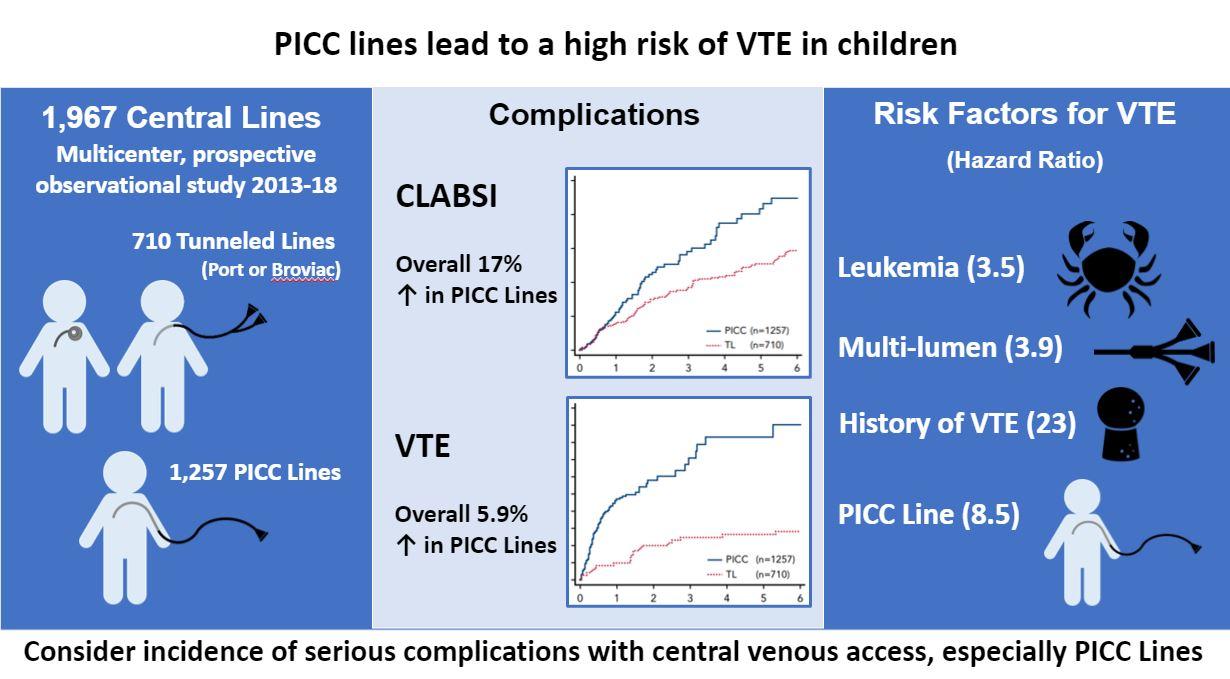 PICC lines lead to a high risk of VTE in children

1,967 Central Lines

Multicenter, prospective observational study 2013-18

710 Tunneled Lines (Port or Broviac)

1,257 PICC Lines

Complications

CLABSI

Overall 17%
↑ in PICC Lines

PICC (n=1257)
TL (n=710)

0 1 2 3 4 5 6

VTE

Overall 5.9%
↑ in PICC Lines

PICC (n=1257)
TL (n=710)

0 1 2 3 4 5 6

Risk Factors for VTE

(Hazard Ratio)

Leukemia (3.5)

Multi-lumen (3.9)

History of VTE (23)

PICC Line (8.5)

Consider incidence of serious complications with central venous access, especially PICC Lines